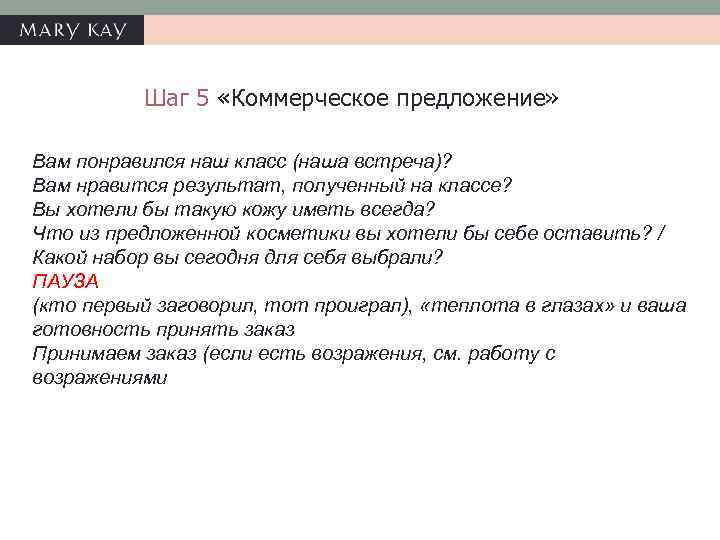 MARY KAY

Шаг 5 «Коммерческое предложение»

Вам понравился наш класс (наша встреча)?
Вам нравится результат, полученный на классе?
Вы хотели бы такую кожу иметь всегда?
Что из предложенной косметики вы хотели бы себе оставить? / Какой набор вы сегодня для себя выбрали?
ПАУЗА
(кто первый заговорил, тот проиграл), «теплота в глазах» и ваша готовность принять заказ
Принимаем заказ (если есть возражения, см. работу с возражениями